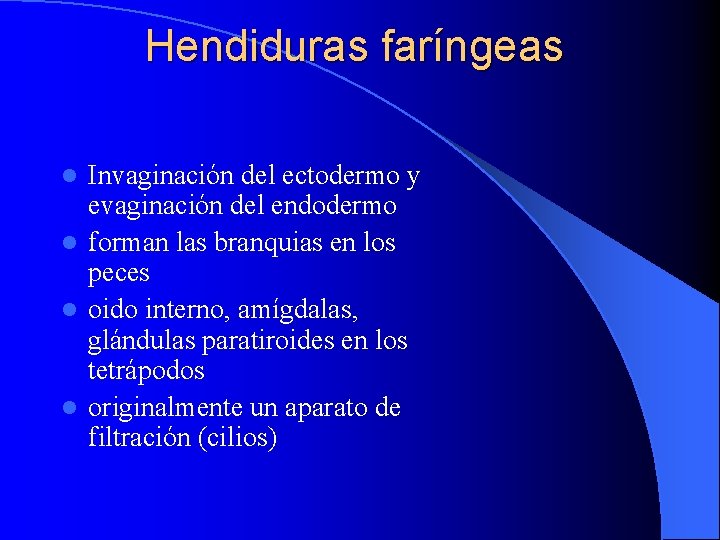 Hendiduras faríngeas

- Invaginación del ectodermo y evaginación del endodermo
- forman las branquias en los peces
- oido interno, amígdalas, glándulas paratiroides en los tetrápodos
- originalmente un aparato de filtración (cilios)